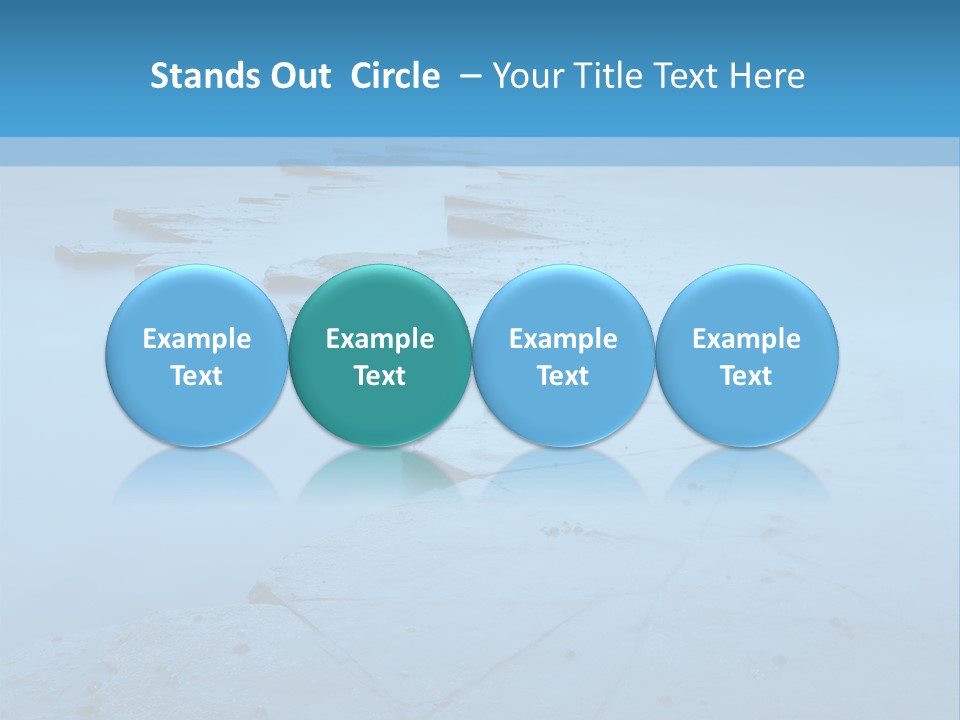 Stands Out Circle – Your Title Text Here

Example Text

Example Text

Example Text

Example Text